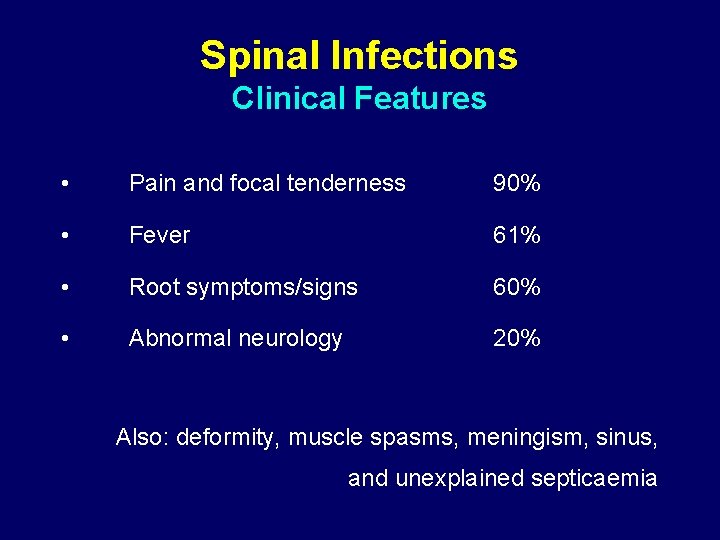 Spinal Infections
Clinical Features

• Pain and focal tenderness 90%

• Fever 61%

• Root symptoms/signs 60%

• Abnormal neurology 20%

Also: deformity, muscle spasms, meningism, sinus, and unexplained septicaemia